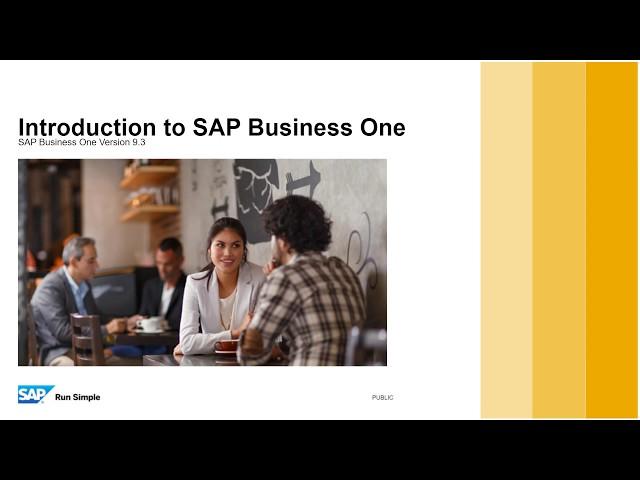 Introduction to SAP Business One
SAP Business One Version 9.3

SAP Run Simple

PUBLIC